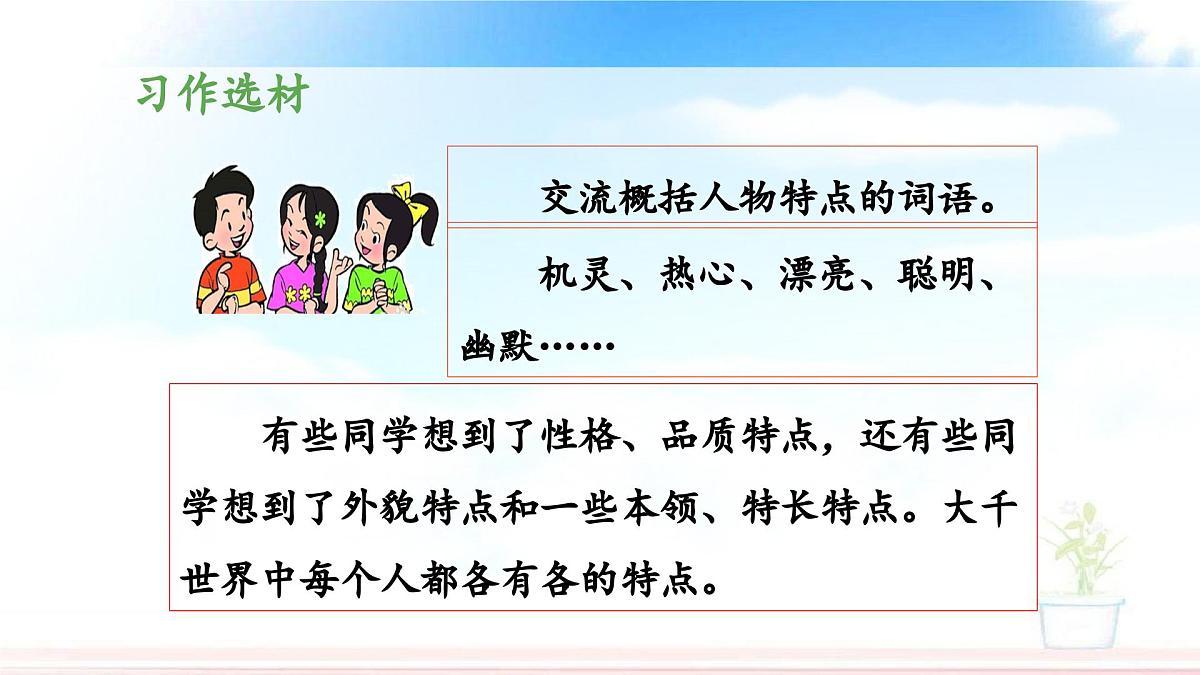 习作选材

交流概括人物特点的词语。

机灵、热心、漂亮、聪明、幽默……

有些同学想到了性格、品质特点，还有些同学想到了外貌特点和一些本领、特长特点。大千世界中每个人都各有各的特点。